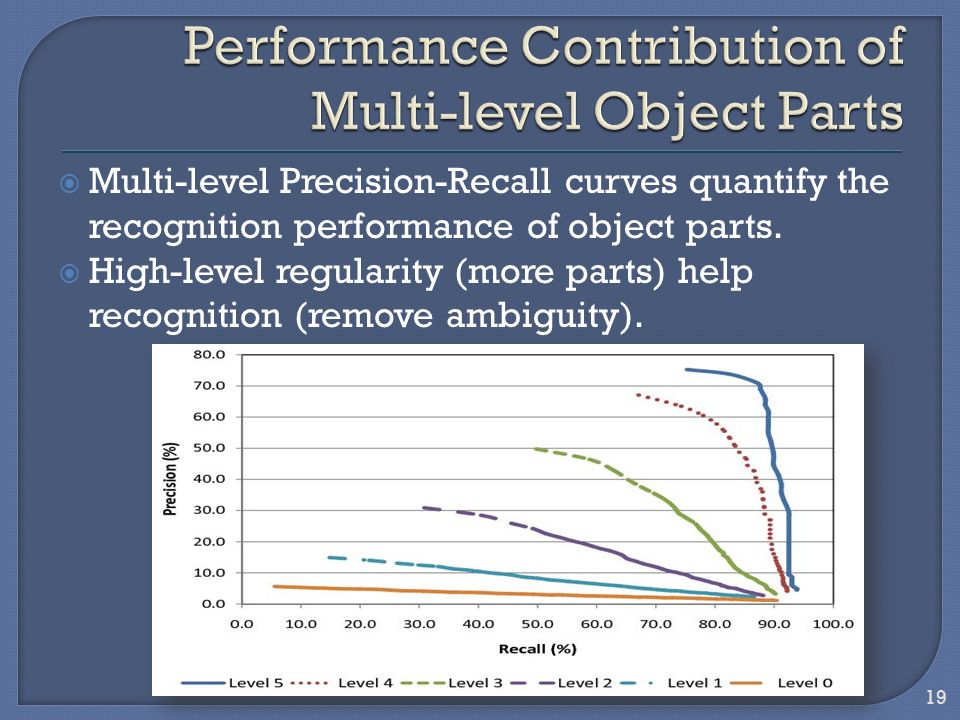 Performance Contribution of Multi-level Object Parts

Multi-level Precision-Recall curves quantify the recognition performance of object parts.

High-level regularity (more parts) help recognition (remove ambiguity).

80.0
70.0
60.0
50.0
40.0
30.0
20.0
10.0
0.0
Precision (%)
0.0 10.0 20.0 30.0 40.0 50.0 60.0 70.0 80.0 90.0 100.0
Recall (%)
Level 5 Level 4 Level 3 Level 2 Level 1 Level 0

19